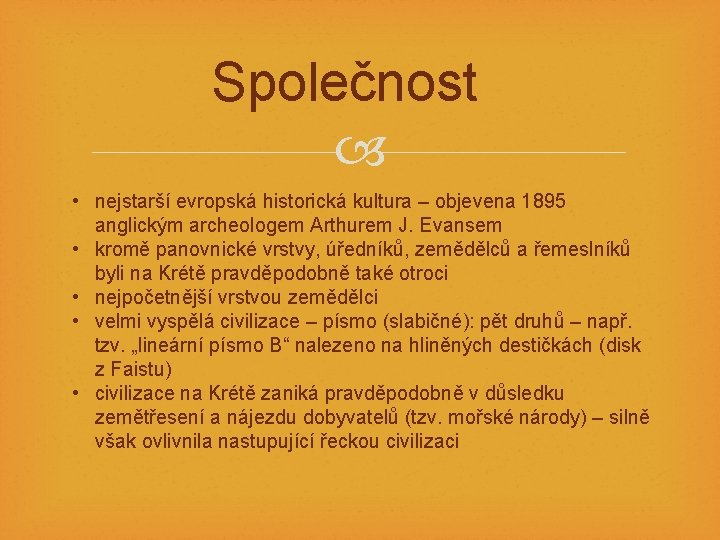 Společnost

• nejstarší evropská historická kultura – objevena 1895 anglickým archeologem Arthurem J. Evansem
• kromě panovnické vrstvy, úředníků, zemědělců a řemeslníků byli na Krétě pravděpodobně také otroci
• nejpočetnější vrstvou zemědělci
• velmi vyspělá civilizace – písmo (slabičné): pět druhů – např. tzv. „lineární písmo B“ nalezeno na hliněných destičkách (disk z Faistu)
• civilizace na Krétě zaniká pravděpodobně v důsledku zemětřesení a nájezdu dobyvatelů (tzv. mořské národy) – silně však ovlivnila nastupující řeckou civilizaci